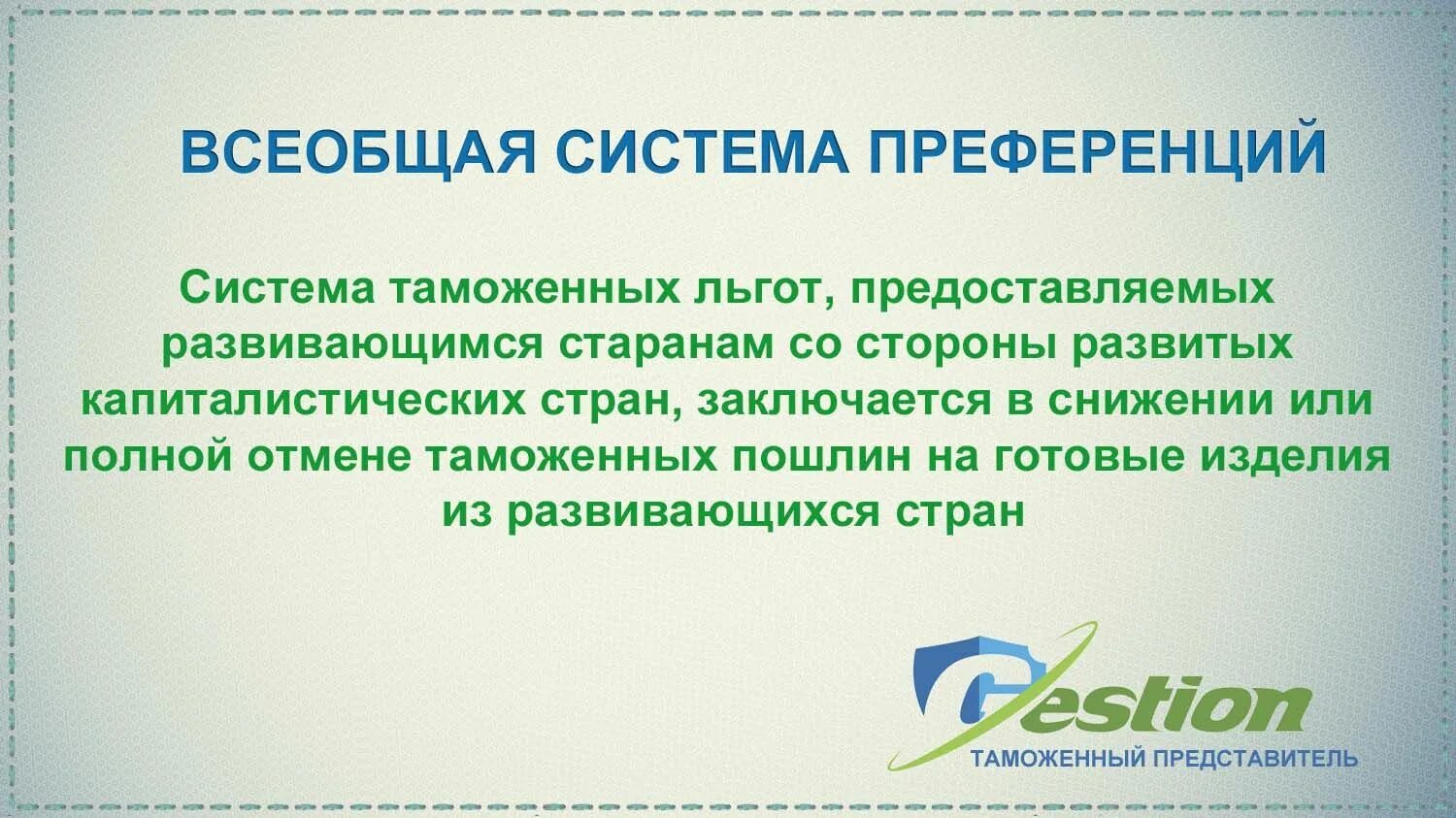 ВСЕОБЩАЯ СИСТЕМА ПРЕФЕРЕНЦИЙ

Система таможенных льгот, предоставляемых развивающимся старанам со стороны развитых капиталистических стран, заключается в снижении или полной отмене таможенных пошлин на готовые изделия из развивающихся стран

Gestion
ТАМОЖЕННЫЙ ПРЕДСТАВИТЕЛЬ